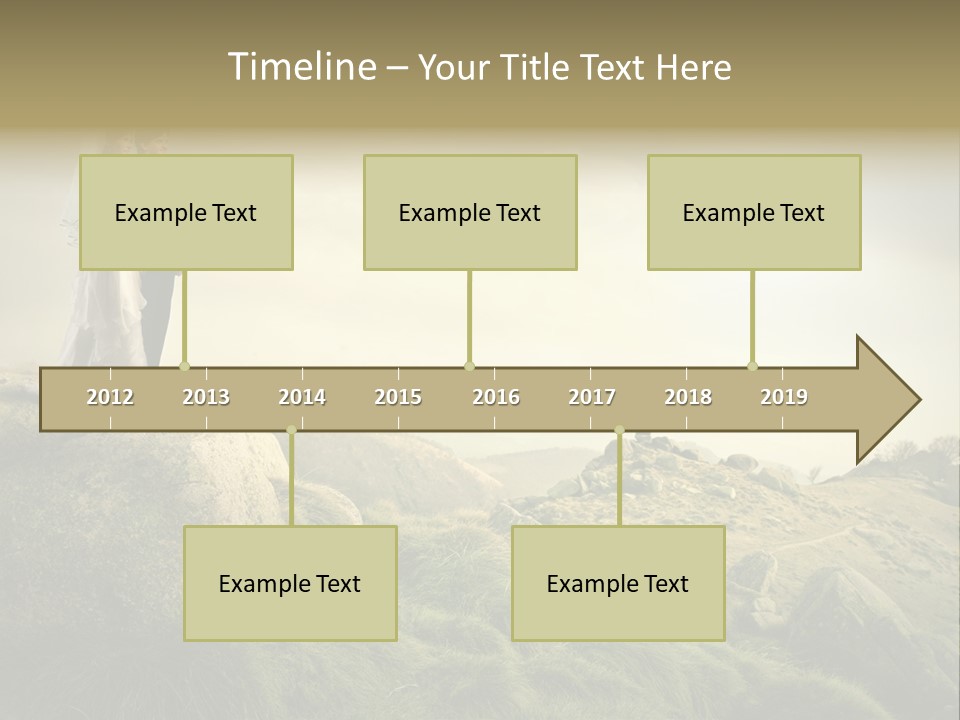 Timeline – Your Title Text Here

Example Text

Example Text

Example Text

2012 2013 2014 2015 2016 2017 2018 2019

Example Text

Example Text